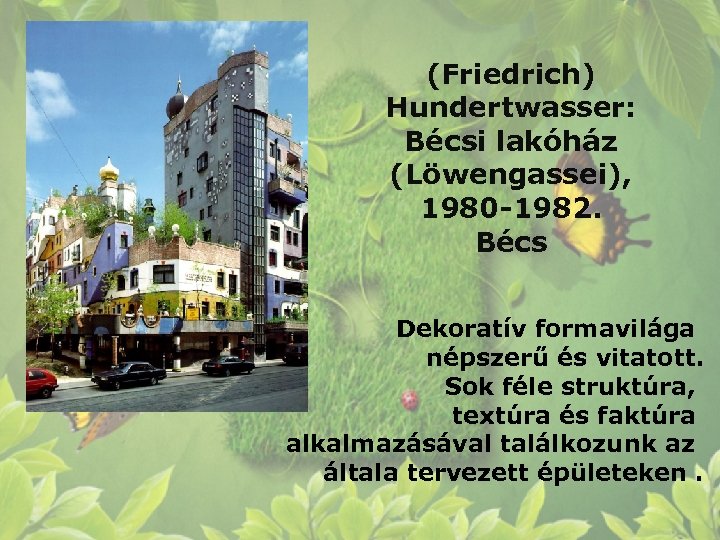 (Friedrich) Hundertwasser: Bécsi lakóház (Löwengassei), 1980-1982. Bécs

Dekoratív formavilága népszerű és vitatott. Sok féle struktúra, textúra és faktúra alkalmazásával találkozunk az általa tervezett épületeken .